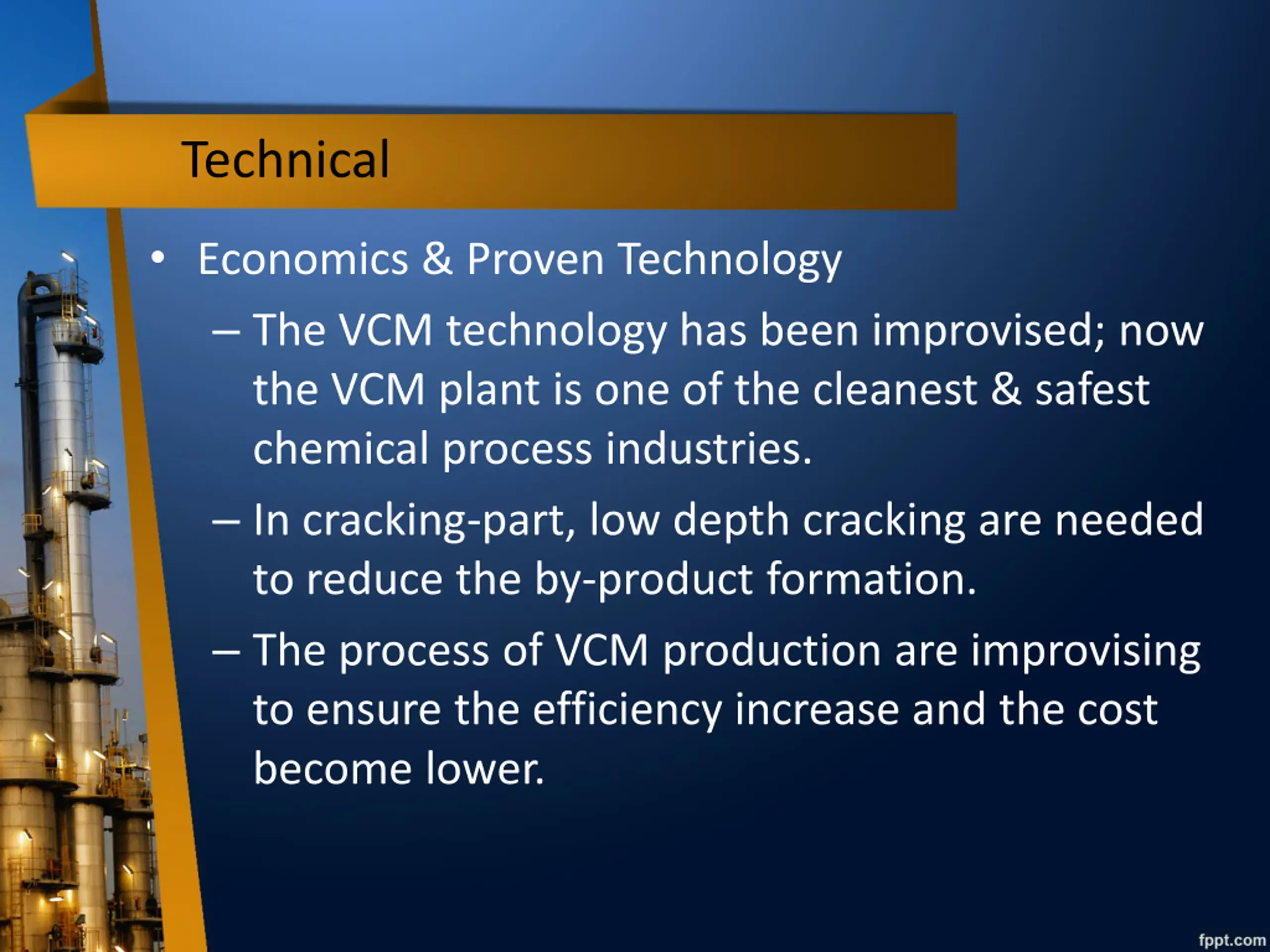 Technical

• Economics & Proven Technology

– The VCM technology has been improvised; now the VCM plant is one of the cleanest & safest chemical process industries.

– In cracking-part, low depth cracking are needed to reduce the by-product formation.

– The process of VCM production are improvising to ensure the efficiency increase and the cost become lower.

fppt.com